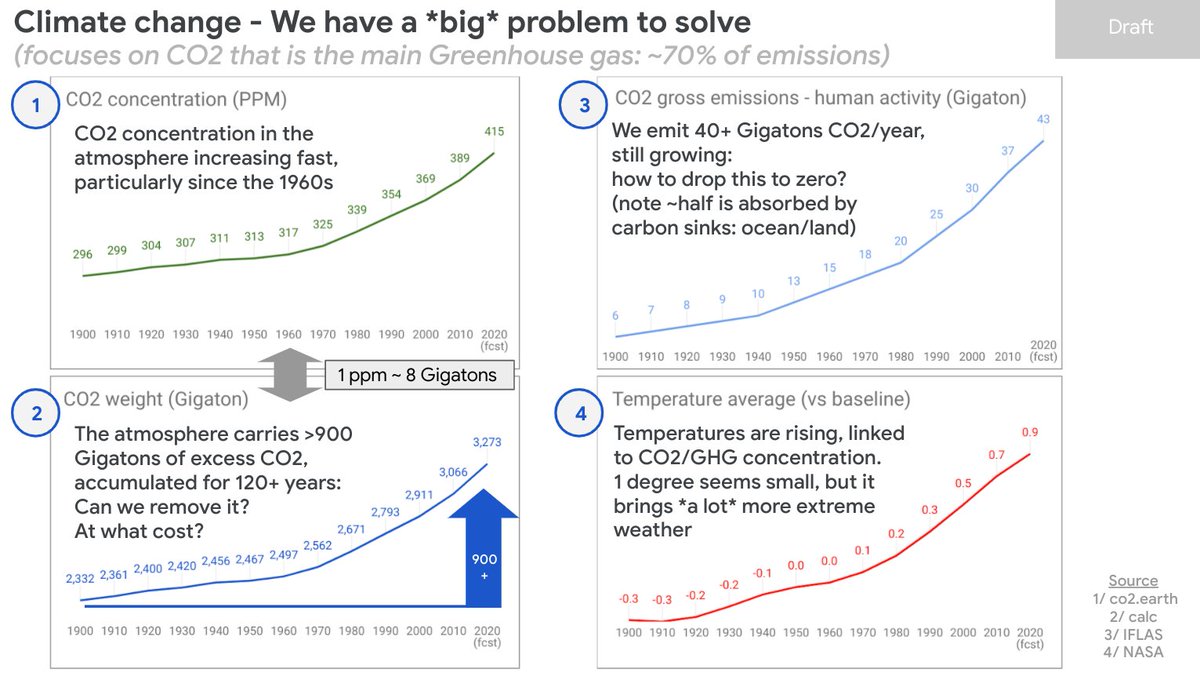 Climate change - We have a *big* problem to solve

(focuses on CO2 that is the main Greenhouse gas: ~70% of emissions)

Draft

1

CO2 concentration (PPM)

CO2 concentration in the atmosphere increasing fast, particularly since the 1960s

296 299 304 307 311 313 317 325 339 354 369 389 415

1900 1910 1920 1930 1940 1950 1960 1970 1980 1990 2000 2010 2020 (fcst)

1 ppm ~ 8 Gigatons

2

CO2 weight (Gigaton)

The atmosphere carries >900 Gigatons of excess CO2, accumulated for 120+ years: Can we remove it? At what cost?

2,332 2,361 2,400 2,420 2,456 2,467 2,497 2,562 2,671 2,793 2,911 3,066 3,273

900 +

1900 1910 1920 1930 1940 1950 1960 1970 1980 1990 2000 2010 2020 (fcst)

3

CO2 gross emissions - human activity (Gigaton)

We emit 40+ Gigatons CO2/year, still growing: how to drop this to zero? (note ~half is absorbed by carbon sinks: ocean/land)

6 7 8 9 10 13 15 18 20 25 30 37 43

1900 1910 1920 1930 1940 1950 1960 1970 1980 1990 2000 2010 2020 (fcst)

4

Temperature average (vs baseline)

Temperatures are rising, linked to CO2/GHG concentration. 1 degree seems small, but it brings *a lot* more extreme weather

-0.3 -0.3 -0.2 -0.2 -0.1 0.0 0.0 0.1 0.2 0.3 0.5 0.7 0.9

1900 1910 1920 1930 1940 1950 1960 1970 1980 1990 2000 2010 2020 (fcst)

Source
1/ co2.earth
2/ calc
3/ IFLAS
4/ NASA